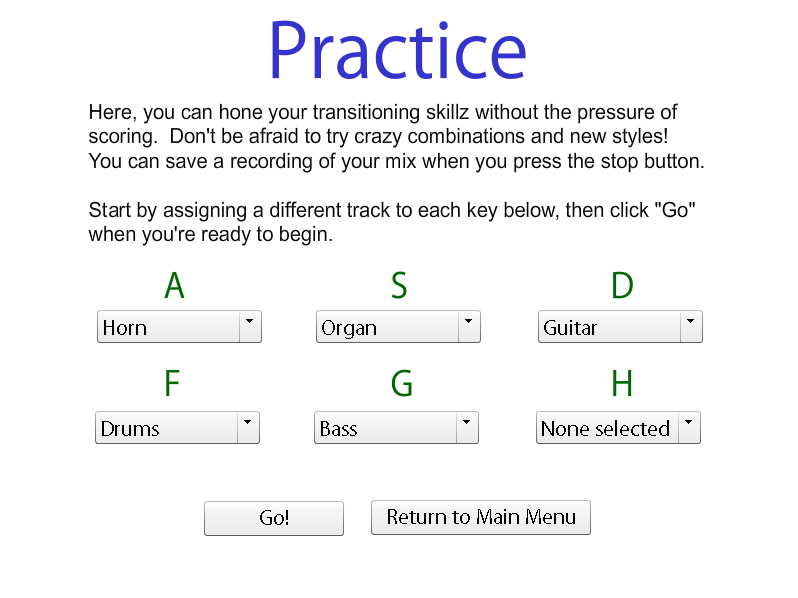 Practice

Here, you can hone your transitioning skillz without the pressure of scoring.  Don't be afraid to try crazy combinations and new styles! You can save a recording of your mix when you press the stop button.

Start by assigning a different track to each key below, then click "Go" when you're ready to begin.

A
Horn

S
Organ

D
Guitar

F
Drums

G
Bass

H
None selected

Go!

Return to Main Menu